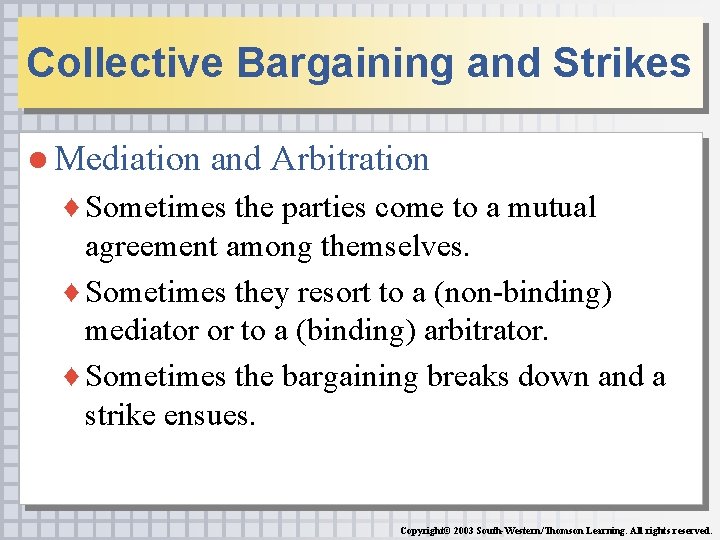 Collective Bargaining and Strikes

● Mediation and Arbitration

♦ Sometimes the parties come to a mutual agreement among themselves.

♦ Sometimes they resort to a (non-binding) mediator or to a (binding) arbitrator.

♦ Sometimes the bargaining breaks down and a strike ensues.

Copyright© 2003 South-Western/Thomson Learning. All rights reserved.